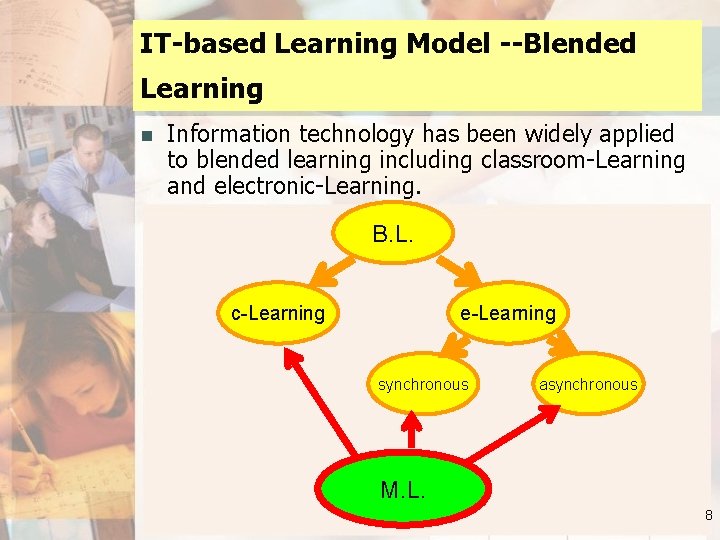 IT-based Learning Model --Blended Learning

Information technology has been widely applied to blended learning including classroom-Learning and electronic-Learning.

B.L.

c-Learning

e-Learning

synchronous

asynchronous

M.L.

8